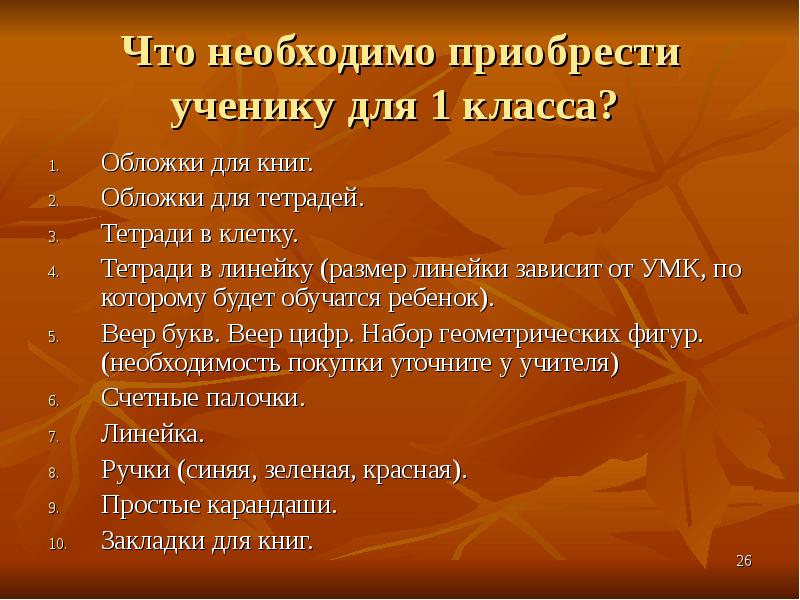 Что необходимо приобрести ученику для 1 класса?

1. Обложки для книг.
2. Обложки для тетрадей.
3. Тетради в клетку.
4. Тетради в линейку (размер линейки зависит от УМК, по которому будет обучатся ребенок).
5. Веер букв. Веер цифр. Набор геометрических фигур. (необходимость покупки уточните у учителя)
6. Счетные палочки.
7. Линейка.
8. Ручки (синяя, зеленая, красная).
9. Простые карандаши.
10. Закладки для книг.

26